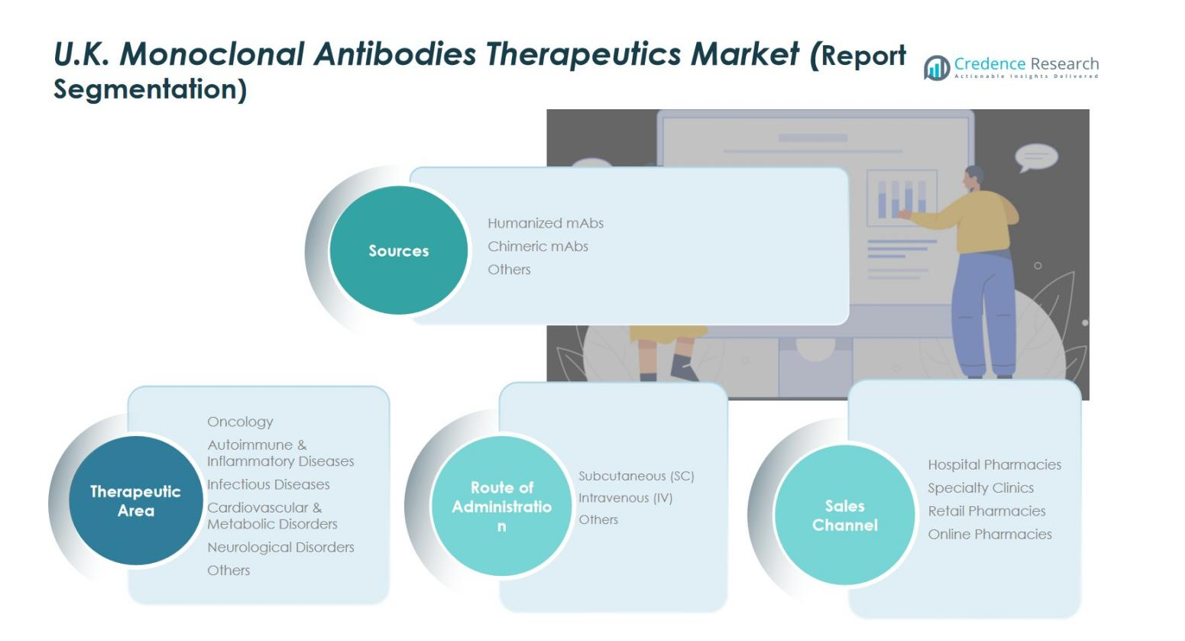 U.K. Monoclonal Antibodies Therapeutics Market (Report Segmentation)

Credence Research
Actionable Insights Delivered

Sources

Humanized mAbs
Chimeric mAbs
Others

Therapeutic Area

Oncology
Autoimmune & Inflammatory Diseases
Infectious Diseases
Cardiovascular & Metabolic Disorders
Neurological Disorders
Others

Route of Administration

Subcutaneous (SC)
Intravenous (IV)
Others

Sales Channel

Hospital Pharmacies
Specialty Clinics
Retail Pharmacies
Online Pharmacies